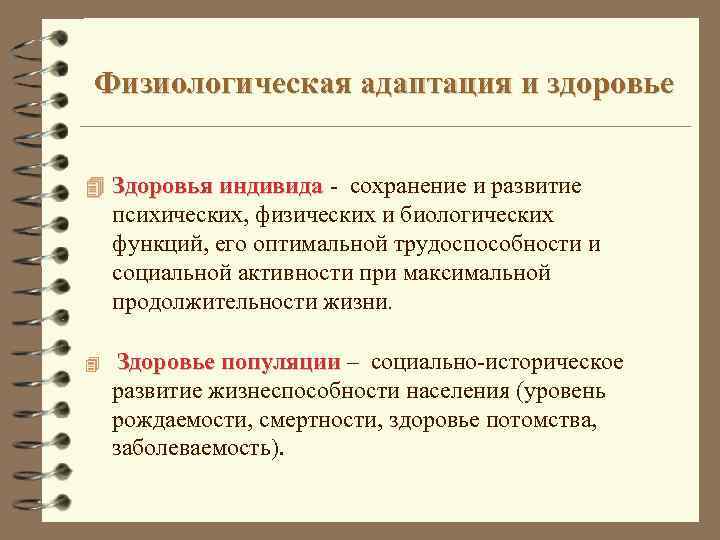 Физиологическая адаптация и здоровье

Здоровья индивида - сохранение и развитие психических, физических и биологических функций, его оптимальной трудоспособности и социальной активности при максимальной продолжительности жизни.

Здоровье популяции – социально-историческое развитие жизнеспособности населения (уровень рождаемости, смертности, здоровье потомства, заболеваемость).